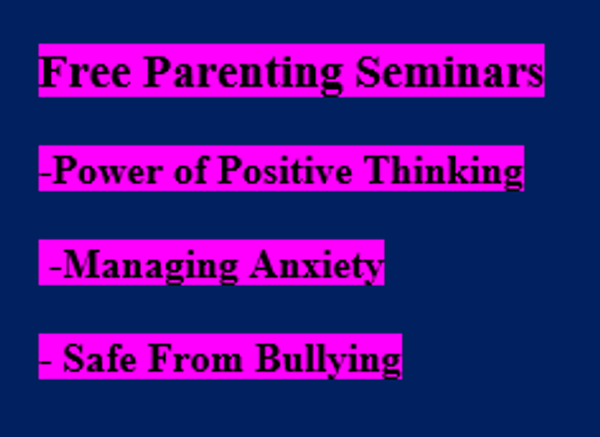 Free Parenting Seminars

-Power of Positive Thinking

-Managing Anxiety

- Safe From Bullying